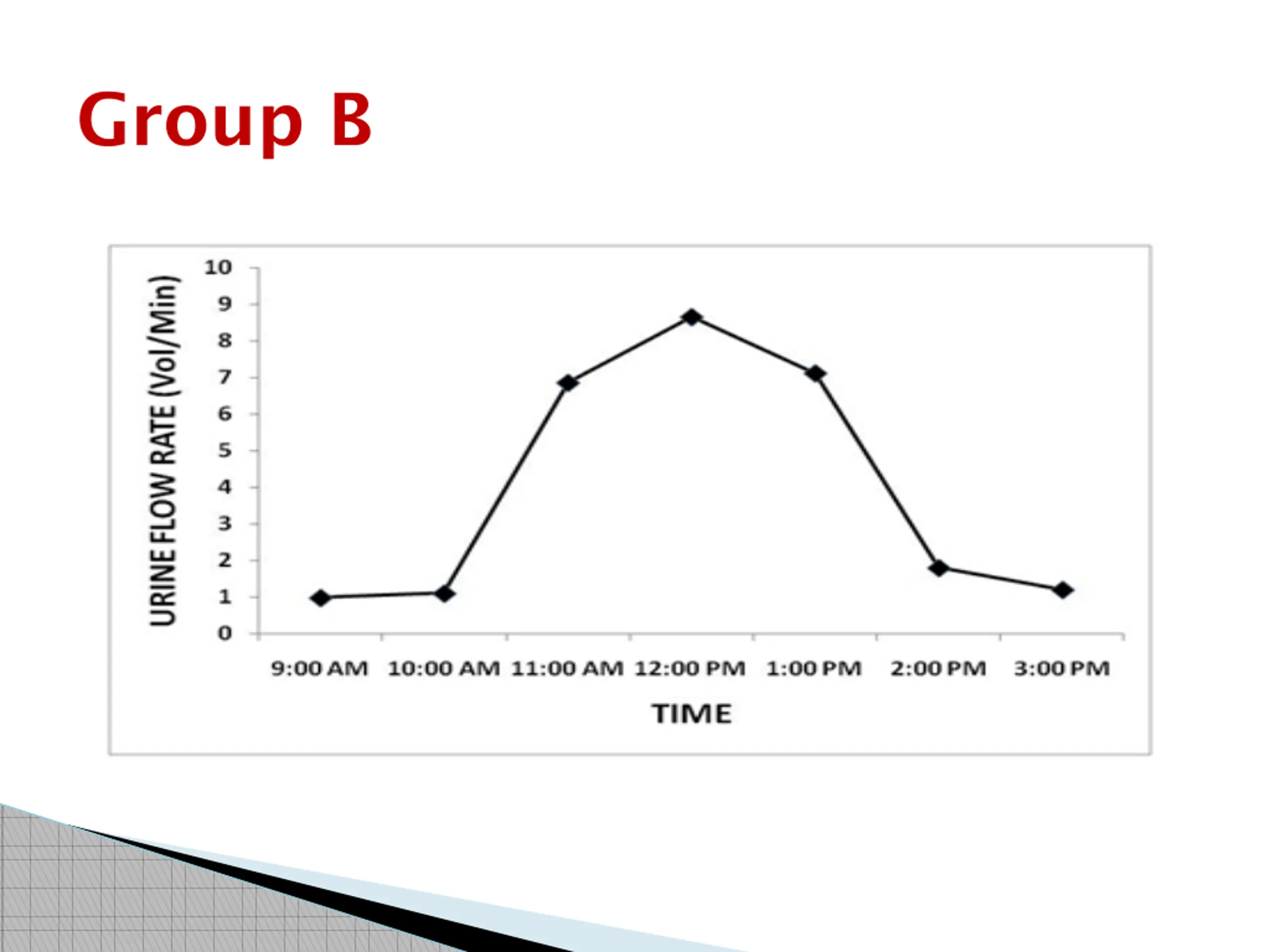 Group B

URINE FLOW RATE (Vol/Min)

10
9
8
7
6
5
4
3
2
1
0

9:00 AM 10:00 AM 11:00 AM 12:00 PM 1:00 PM 2:00 PM 3:00 PM

TIME